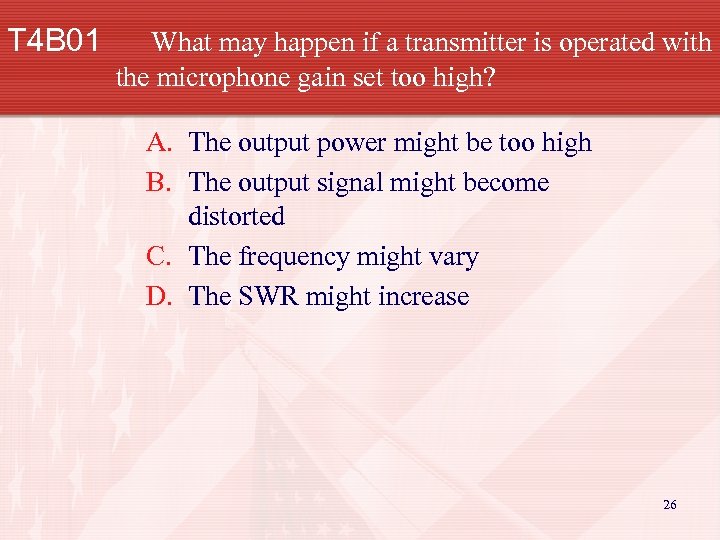 T4B01 What may happen if a transmitter is operated with the microphone gain set too high?

A. The output power might be too high
B. The output signal might become distorted
C. The frequency might vary
D. The SWR might increase

26